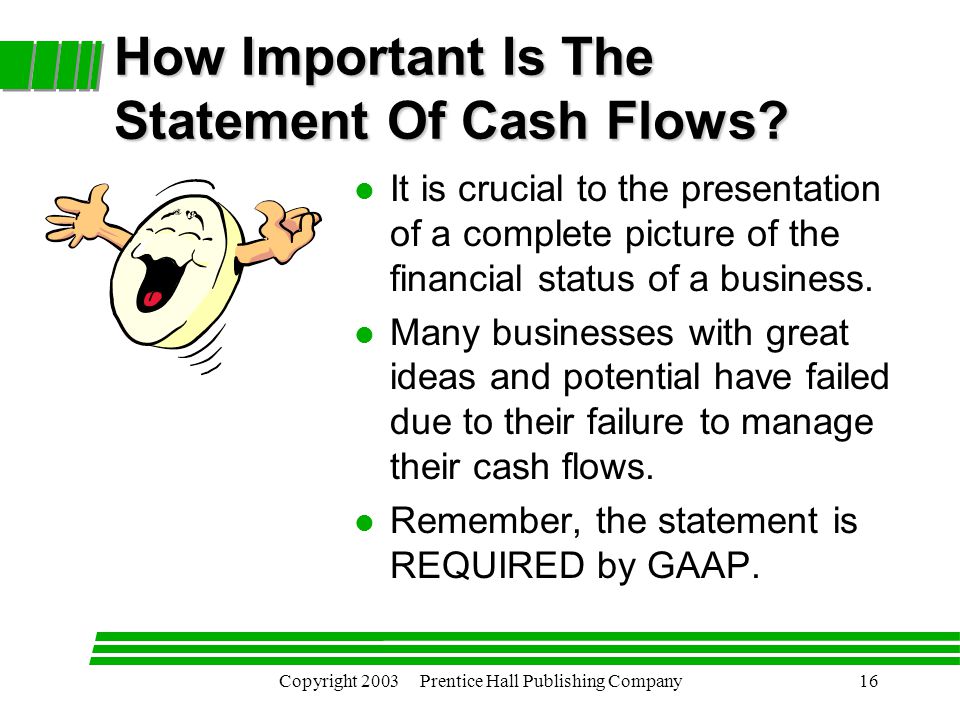 How Important Is The Statement Of Cash Flows?

- It is crucial to the presentation of a complete picture of the financial status of a business.
- Many businesses with great ideas and potential have failed due to their failure to manage their cash flows.
- Remember, the statement is REQUIRED by GAAP.

Copyright 2003 Prentice Hall Publishing Company 16